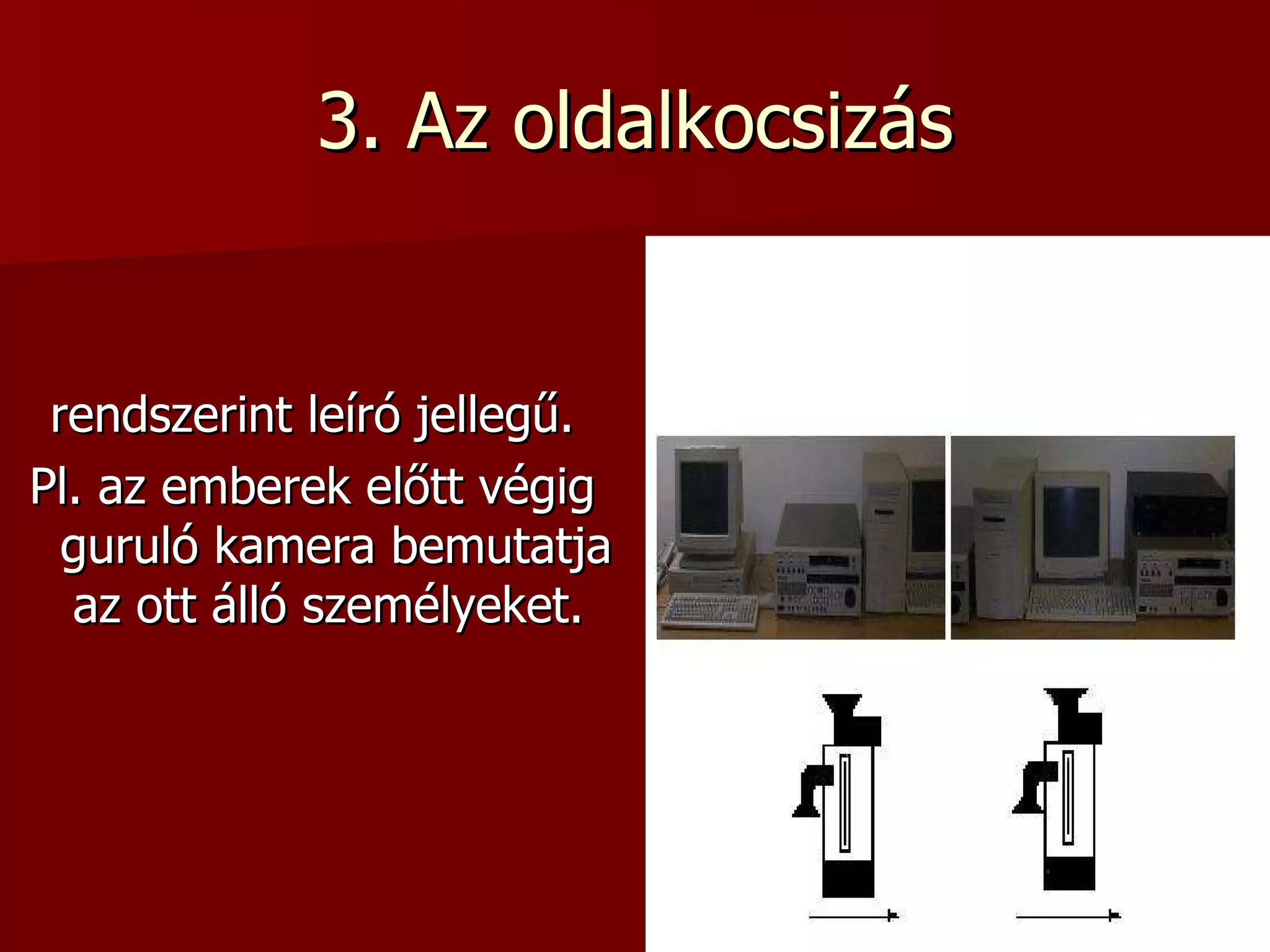 3. Az oldalkocsizás

rendszerint leíró jellegű.

Pl. az emberek előtt végig guruló kamera bemutatja az ott álló személyeket.